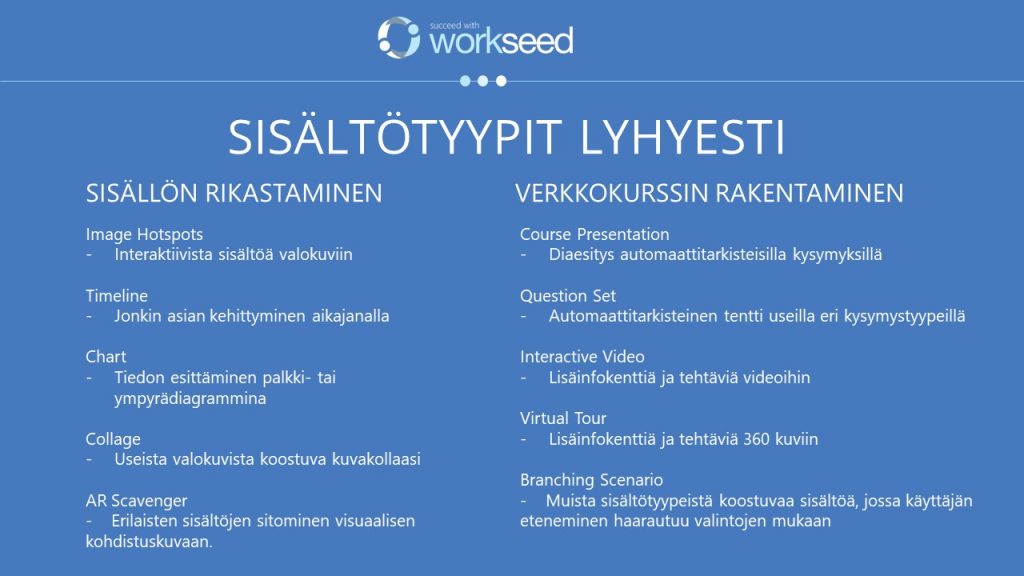 succeed with
workseed

SISÄLTÖTYYPIT LYHYESTI

SISÄLLÖN RIKASTAMINEN

Image Hotspots
- Interaktiivista sisältöä valokuviin

Timeline
- Jonkin asian kehittyminen aikajanalla

Chart
- Tiedon esittäminen palkki- tai ympyrädiagrammina

Collage
- Useista valokuvista koostuva kuvakollaasi

AR Scavenger
- Erilaisten sisältöjen sitominen visuaalisen kohdistuskuvaan.

VERKKOKURSSIN RAKENTAMINEN

Course Presentation
- Diaesitys automaattitarkisteisilla kysymyksillä

Question Set
- Automaattitarkisteinen tentti useilla eri kysymystyypeillä

Interactive Video
- Lisäinfokenttiä ja tehtäviä videoihin

Virtual Tour
- Lisäinfokenttiä ja tehtäviä 360 kuviin

Branching Scenario
- Muista sisältötyypeistä koostuvaa sisältöä, jossa käyttäjän eteneminen haarautuu valintojen mukaan